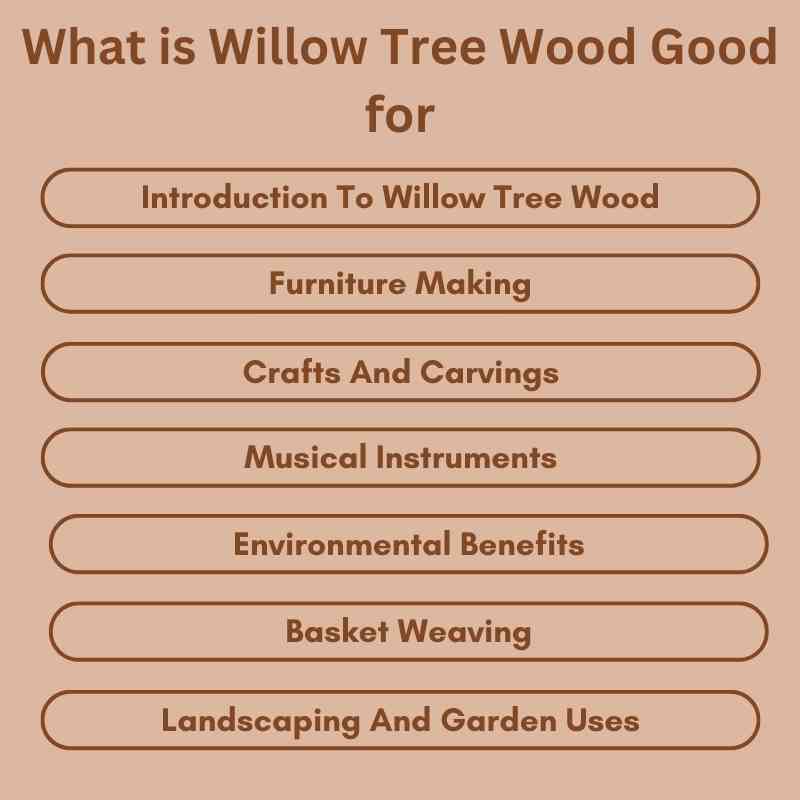 What is Willow Tree Wood Good for

Introduction To Willow Tree Wood

Furniture Making

Crafts And Carvings

Musical Instruments

Environmental Benefits

Basket Weaving

Landscaping And Garden Uses